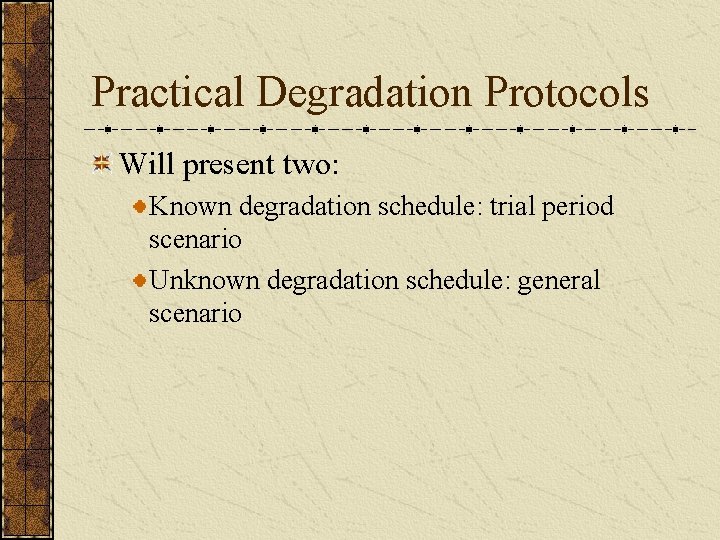 Practical Degradation Protocols

Will present two:

Known degradation schedule: trial period scenario

Unknown degradation schedule: general scenario